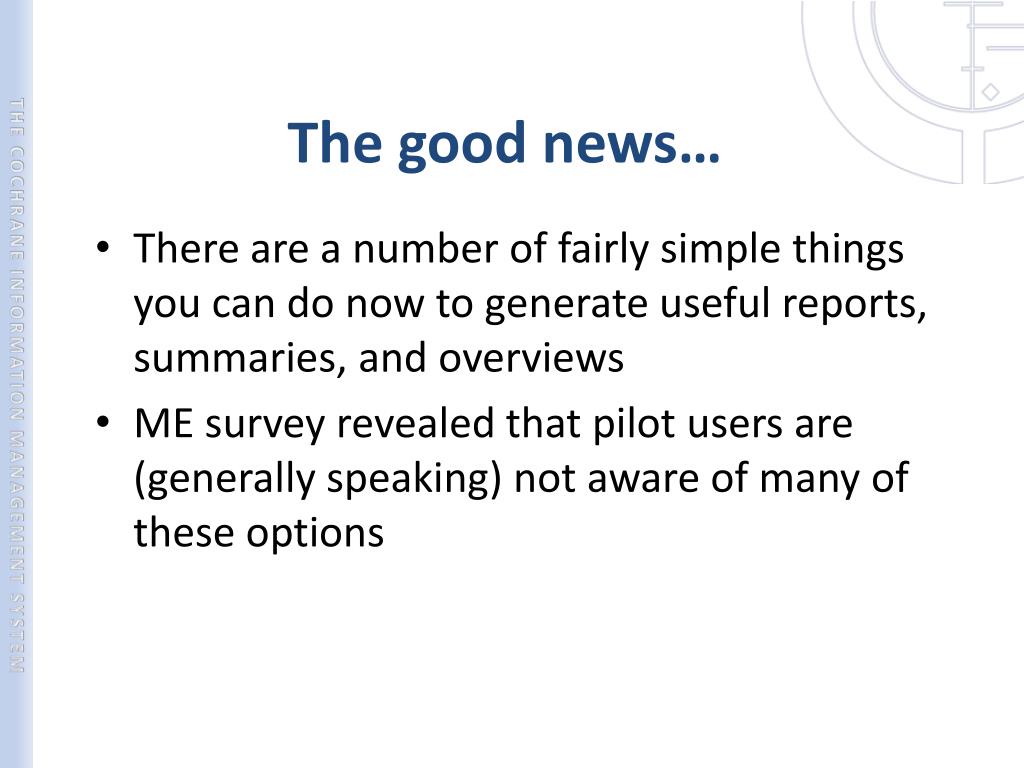 THE COCHRANE INFORMATION MANAGEMENT SYSTEM

The good news…

• There are a number of fairly simple things you can do now to generate useful reports, summaries, and overviews
• ME survey revealed that pilot users are (generally speaking) not aware of many of these options